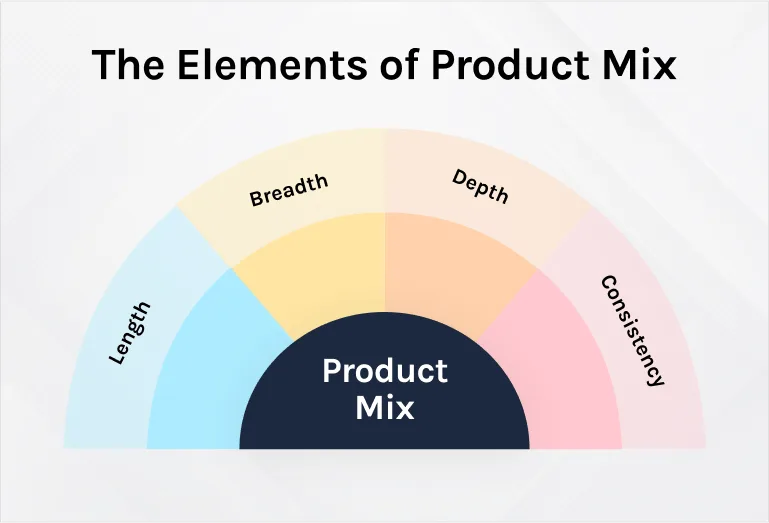 The Elements of Product Mix

Length

Breadth

Depth

Consistency

Product Mix